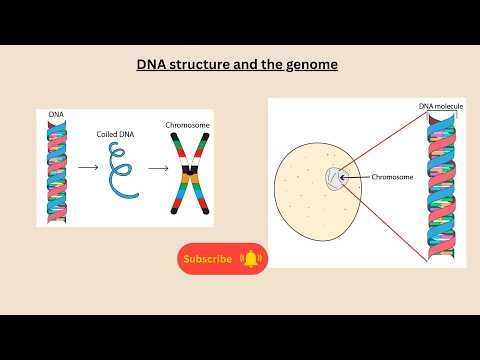 DNA structure and the genome

DNA

Coiled DNA

Chromosome

DNA molecule

Chromosome

Subscribe